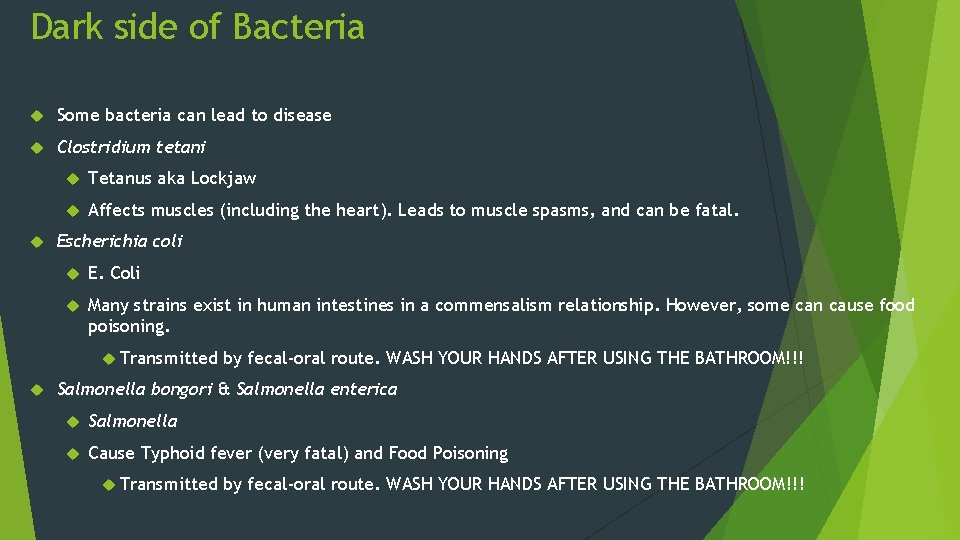 Dark side of Bacteria

Some bacteria can lead to disease

Clostridium tetani

Tetanus aka Lockjaw

Affects muscles (including the heart). Leads to muscle spasms, and can be fatal.

Escherichia coli

E. Coli

Many strains exist in human intestines in a commensalism relationship. However, some can cause food poisoning.

Transmitted by fecal-oral route. WASH YOUR HANDS AFTER USING THE BATHROOM!!!

Salmonella bongori & Salmonella enterica

Salmonella

Cause Typhoid fever (very fatal) and Food Poisoning

Transmitted by fecal-oral route. WASH YOUR HANDS AFTER USING THE BATHROOM!!!